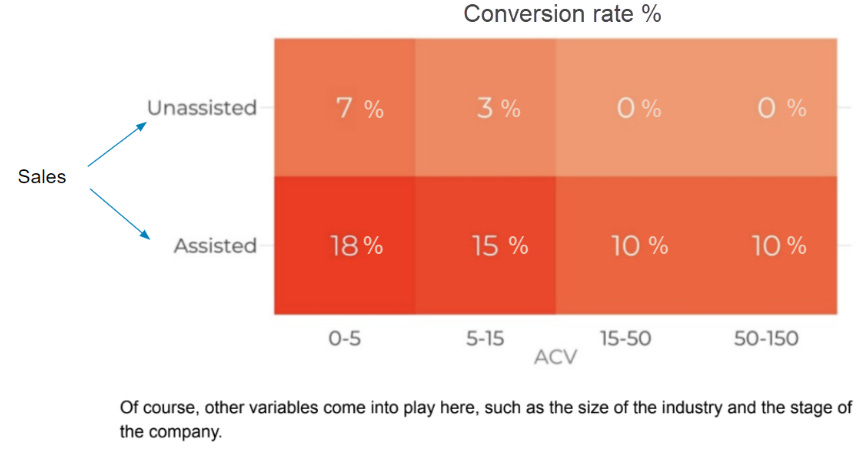 Conversion rate %

Sales

| | 0-5 | 5-15 | 15-50 | 50-150 |
|---|---|---|---|---|
| Unassisted | 7 % | 3 % | 0 % | 0 % |
| Assisted | 18 % | 15 % | 10 % | 10 % |

ACV

Of course, other variables come into play here, such as the size of the industry and the stage of the company.